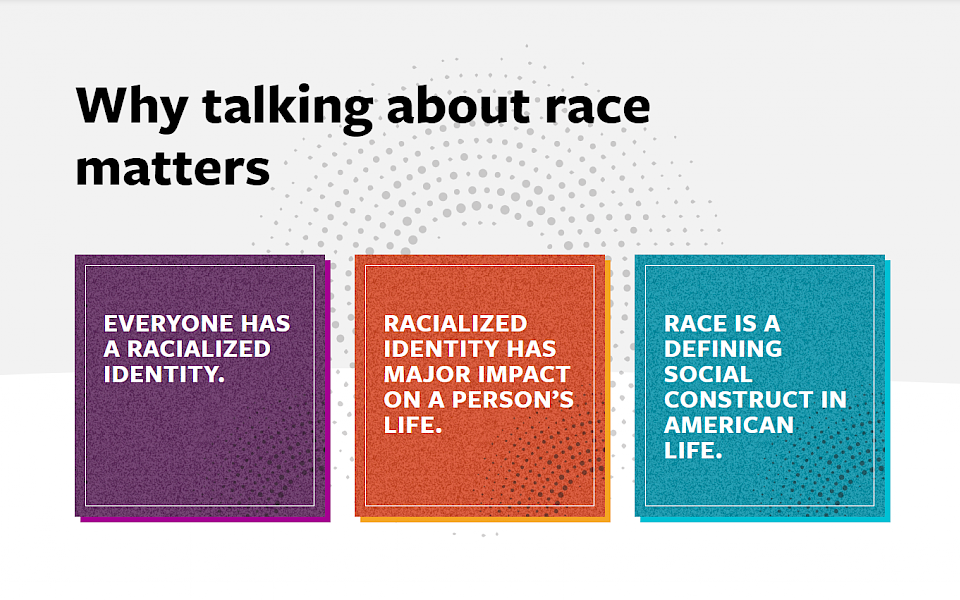 Why talking about race matters

EVERYONE HAS A RACIALIZED IDENTITY.

RACIALIZED IDENTITY HAS MAJOR IMPACT ON A PERSON'S LIFE.

RACE IS A DEFINING SOCIAL CONSTRUCT IN AMERICAN LIFE.